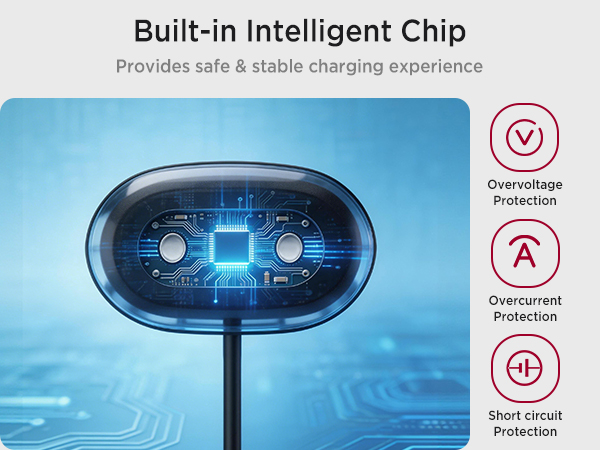 Built-in Intelligent Chip

Provides safe & stable charging experience

V

Overvoltage Protection

A

Overcurrent Protection

Short circuit Protection